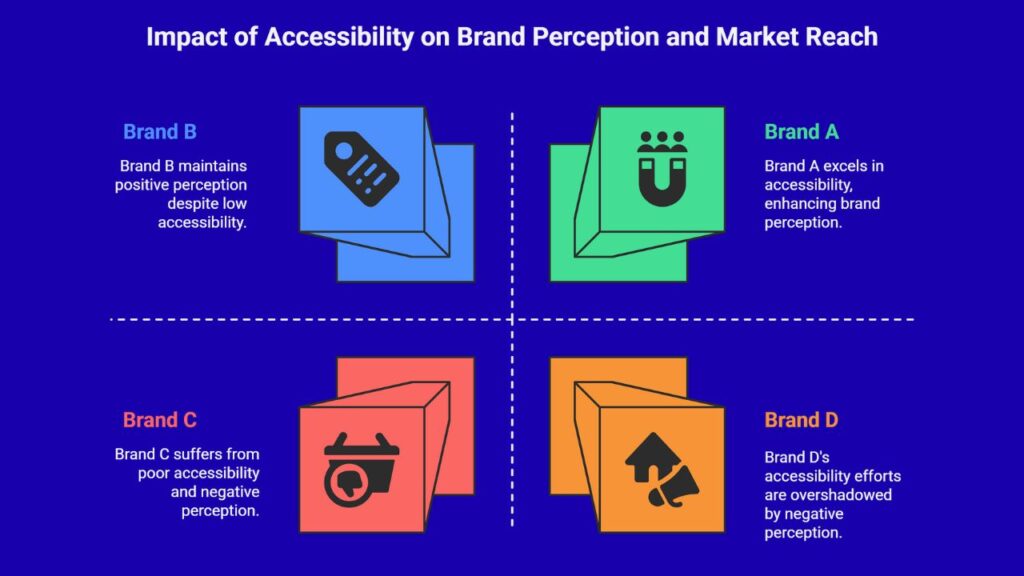 Impact of Accessibility on Brand Perception and Market Reach

Brand B

Brand B maintains positive perception despite low accessibility.

Brand A

Brand A excels in accessibility, enhancing brand perception.

Brand C

Brand C suffers from poor accessibility and negative perception.

Brand D

Brand D's accessibility efforts are overshadowed by negative perception.